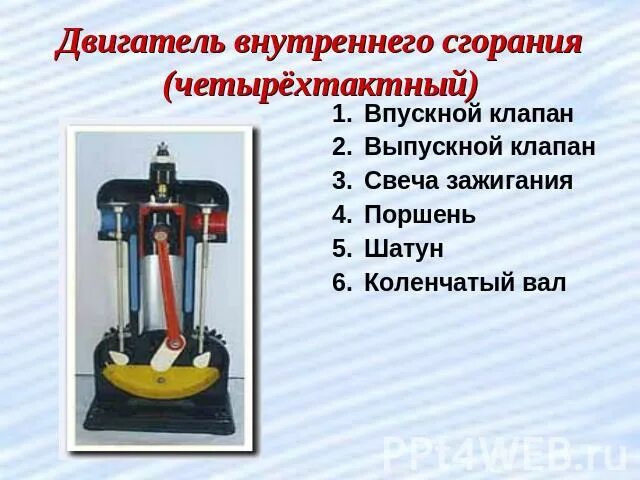 Двигатель внутреннего сгорания (четырёхтактный)

1. Впускной клапан
2. Выпускной клапан
3. Свеча зажигания
4. Поршень
5. Шатун
6. Коленчатый вал

PPt4WEB.ru